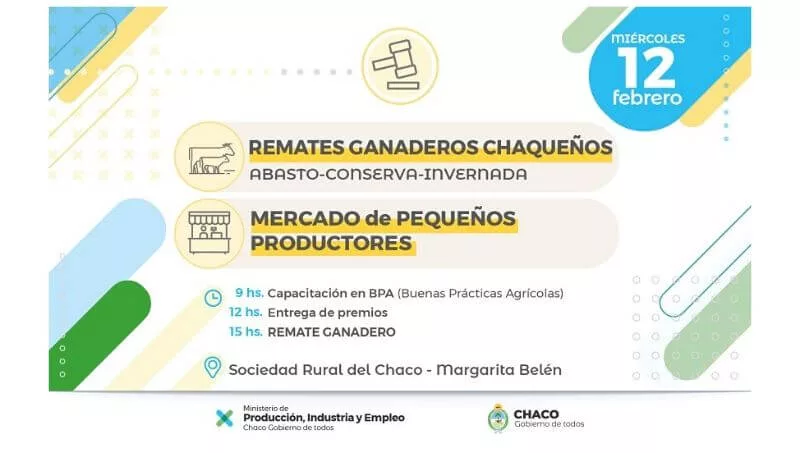 MIÉRCOLES
12
febrero

REMATES GANADEROS CHAQUEÑOS
ABASTO-CONSERVA-INVERNADA

MERCADO de PEQUEÑOS PRODUCTORES

9 hs. Capacitación en BPA (Buenas Prácticas Agrícolas)
12 hs. Entrega de premios
15 hs. REMATE GANADERO

Sociedad Rural del Chaco - Margarita Belén

Ministerio de
Producción, Industria y Empleo
Chaco Gobierno de todos

CHACO
Gobierno de todos